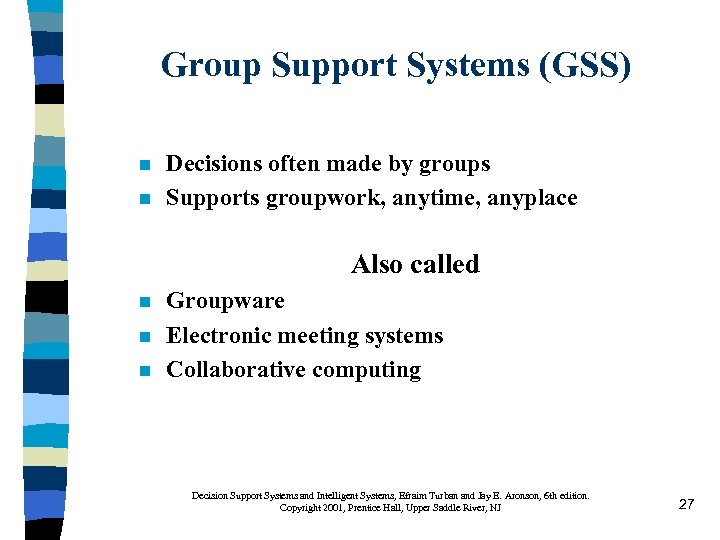 Group Support Systems (GSS)

- Decisions often made by groups
- Supports groupwork, anytime, anyplace

Also called

- Groupware
- Electronic meeting systems
- Collaborative computing

Decision Support Systems and Intelligent Systems, Efraim Turban and Jay E. Aronson, 6th edition.
Copyright 2001, Prentice Hall, Upper Saddle River, NJ

27